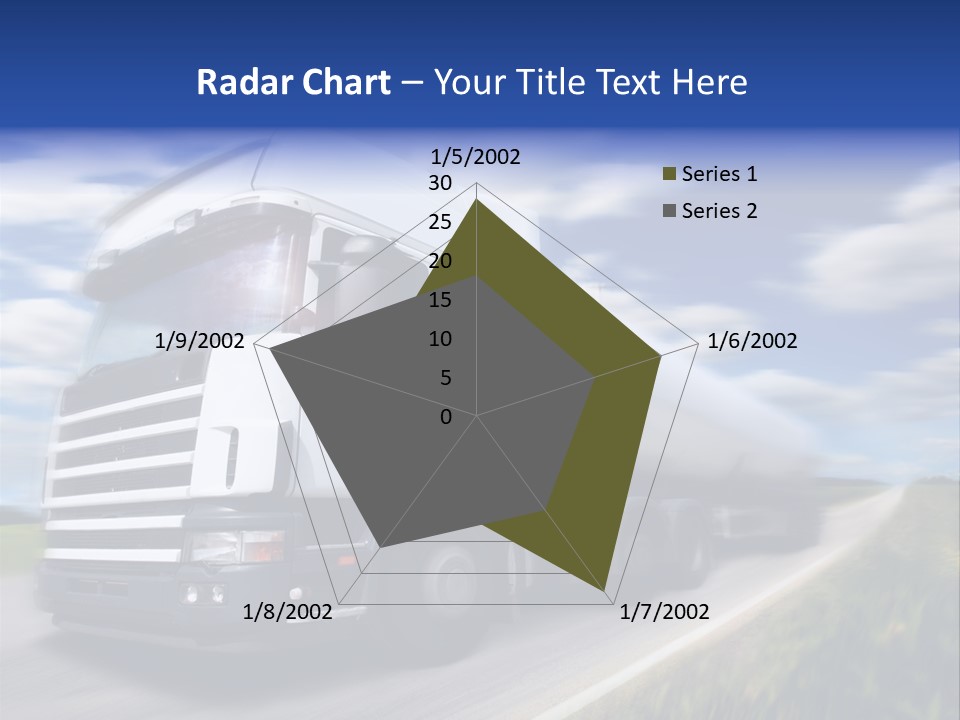 Radar Chart – Your Title Text Here

1/5/2002
30
25
20
15
10
5
0
1/6/2002
1/7/2002
1/8/2002
1/9/2002

Series 1
Series 2